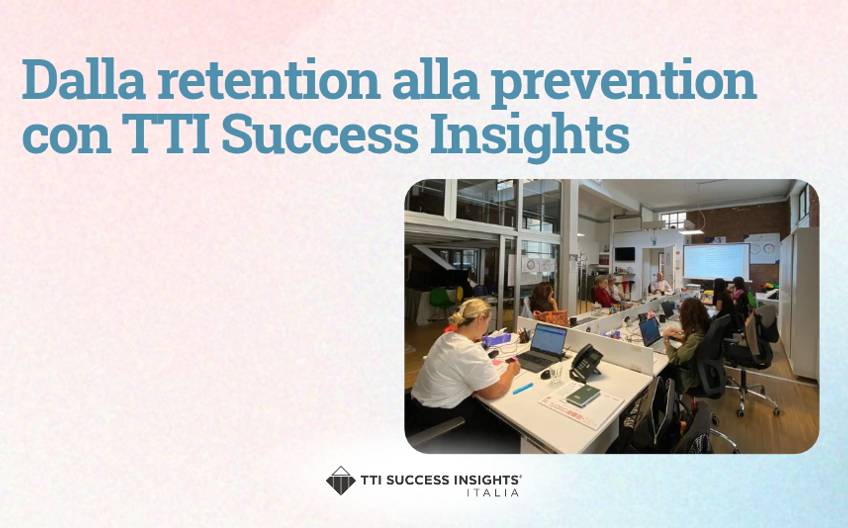 Dalla retention alla prevention con TTI Success Insights

TTI SUCCESS INSIGHTS®
ITALIA